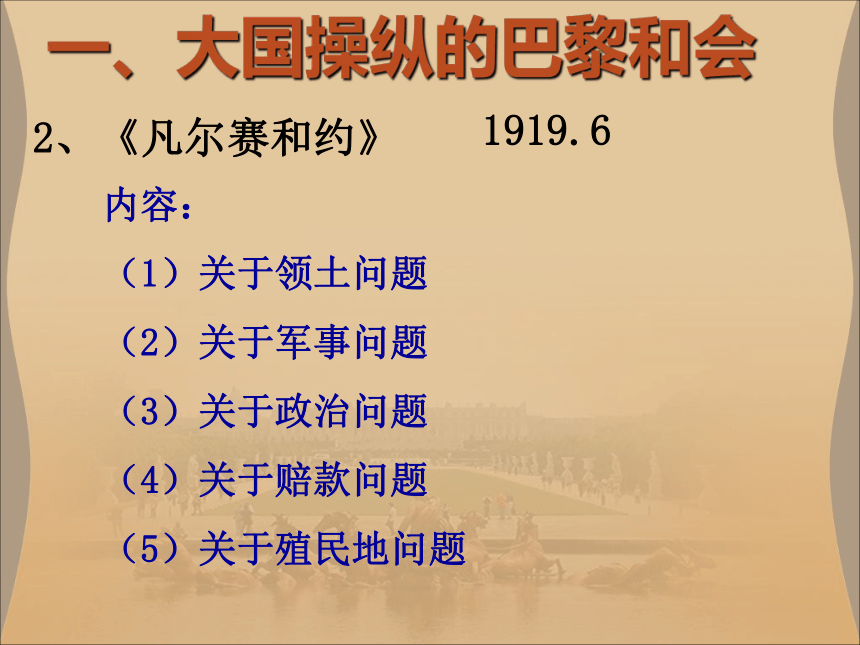 一、大国操纵的巴黎和会

2、《凡尔赛和约》 1919.6

内容：

（1）关于领土问题

（2）关于军事问题

（3）关于政治问题

（4）关于赔款问题

（5）关于殖民地问题